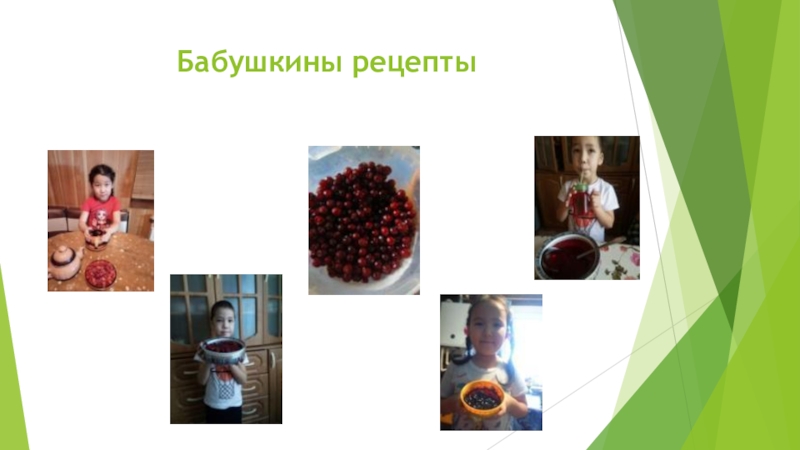 Бабушкины рецепты